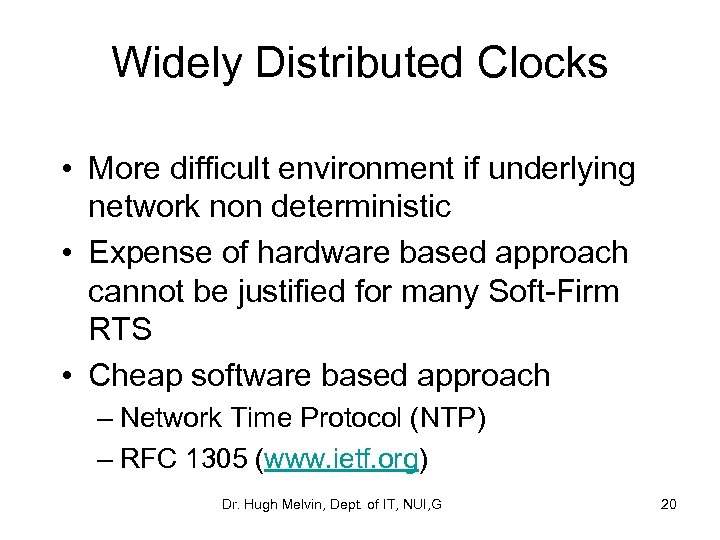 Widely Distributed Clocks

• More difficult environment if underlying network non deterministic
• Expense of hardware based approach cannot be justified for many Soft-Firm RTS
• Cheap software based approach
– Network Time Protocol (NTP)
– RFC 1305 (www.ietf.org)

Dr. Hugh Melvin, Dept. of IT, NUI,G

20